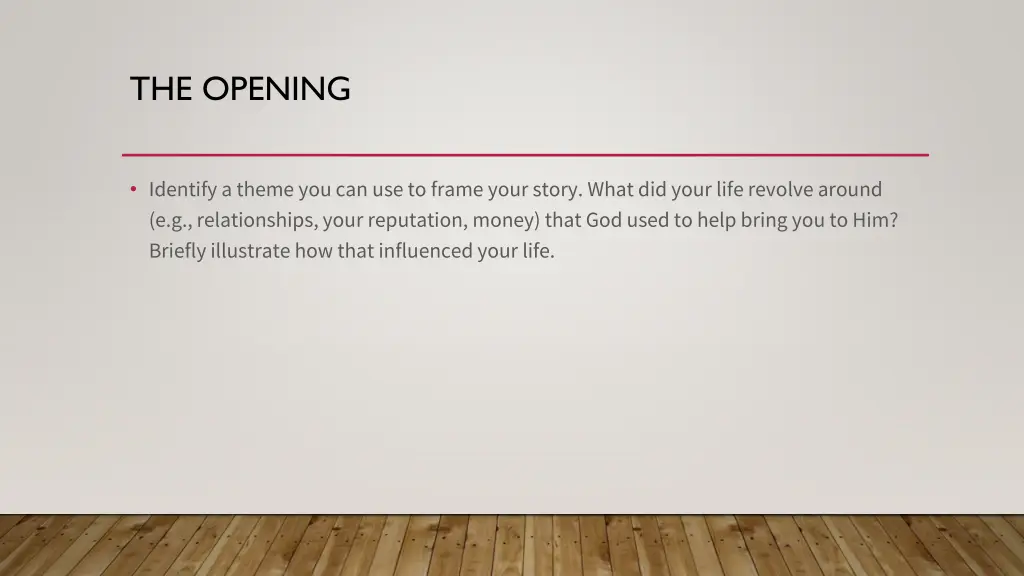 THE OPENING

• Identify a theme you can use to frame your story. What did your life revolve around (e.g., relationships, your reputation, money) that God used to help bring you to Him? Briefly illustrate how that influenced your life.